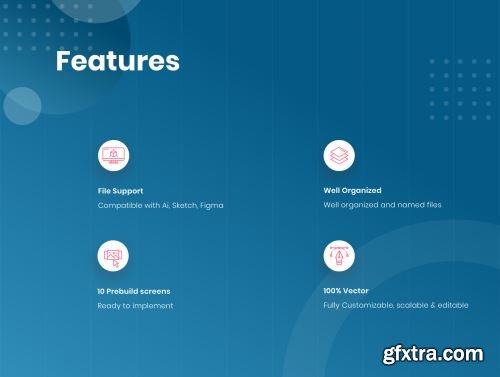 Features

File Support
Compatible with Ai, Sketch, Figma

Well Organized
Well organized and named files

10 Prebuild screens
Ready to implement

100% Vector
Fully Customizable, scalable & editable

gfxtra.com